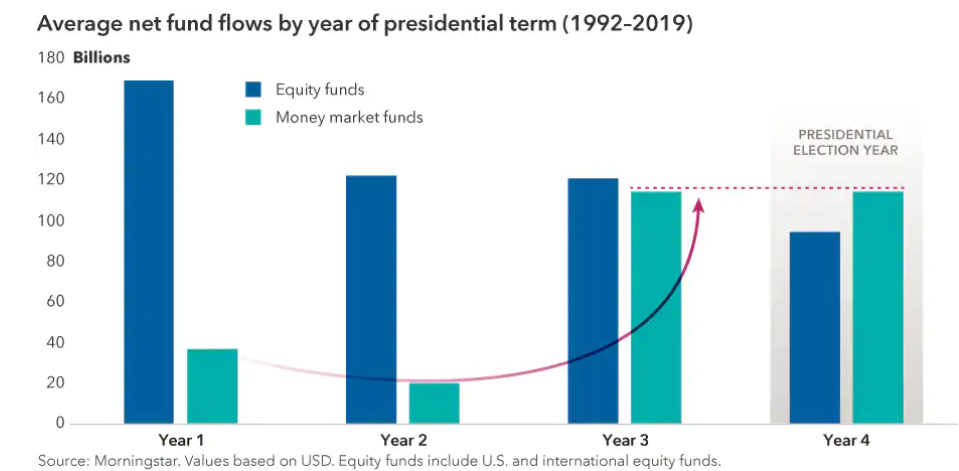 Average net fund flows by year of presidential term (1992–2019)

180 Billions
160
140
120
100
80
60
40
20
0

Equity funds
Money market funds

PRESIDENTIAL ELECTION YEAR

Year 1
Year 2
Year 3
Year 4

Source: Morningstar. Values based on USD. Equity funds include U.S. and international equity funds.